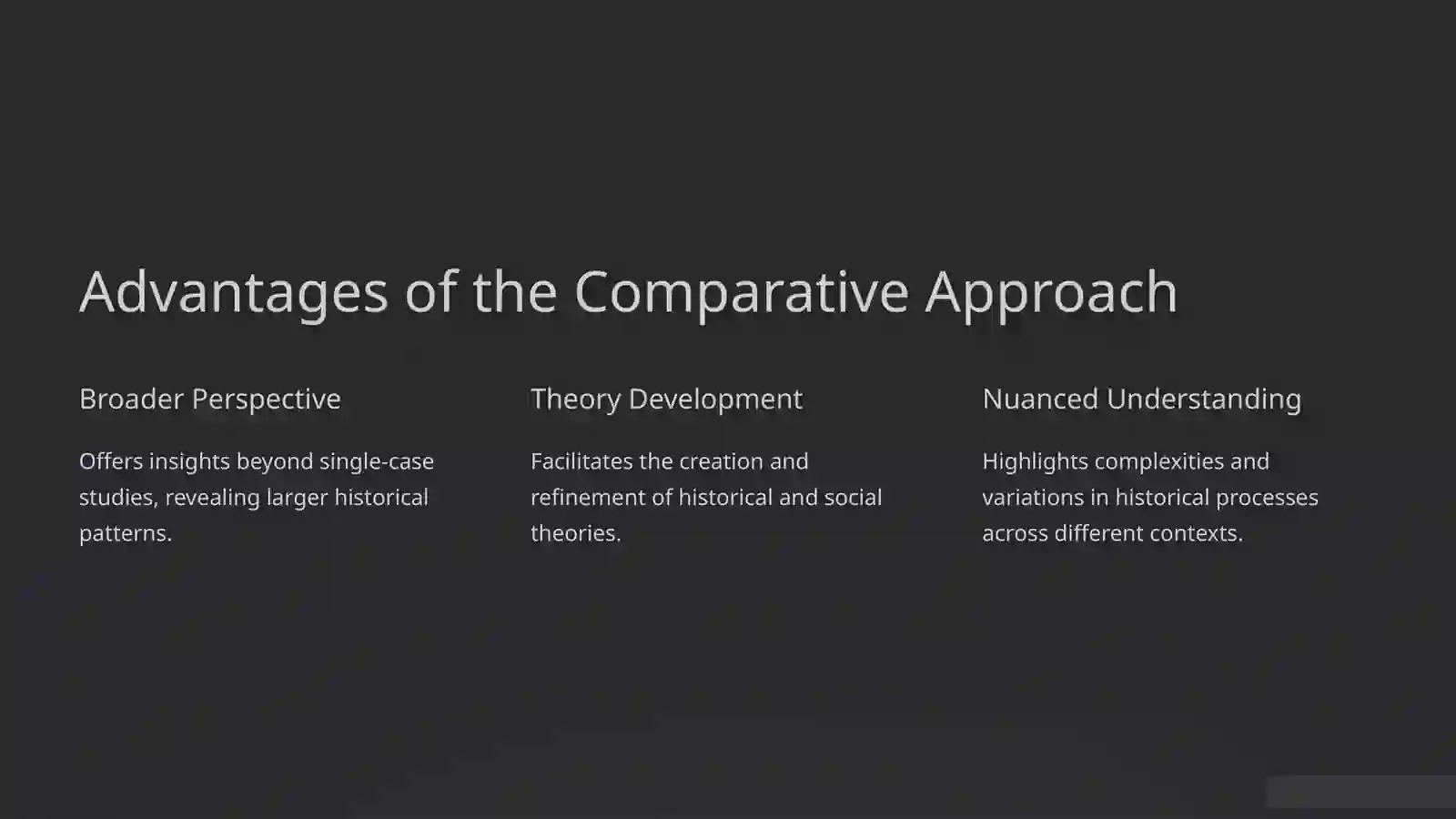 Advantages of the Comparative Approach

Broader Perspective

Offers insights beyond single-case studies, revealing larger historical patterns.

Theory Development

Facilitates the creation and refinement of historical and social theories.

Nuanced Understanding

Highlights complexities and variations in historical processes across different contexts.